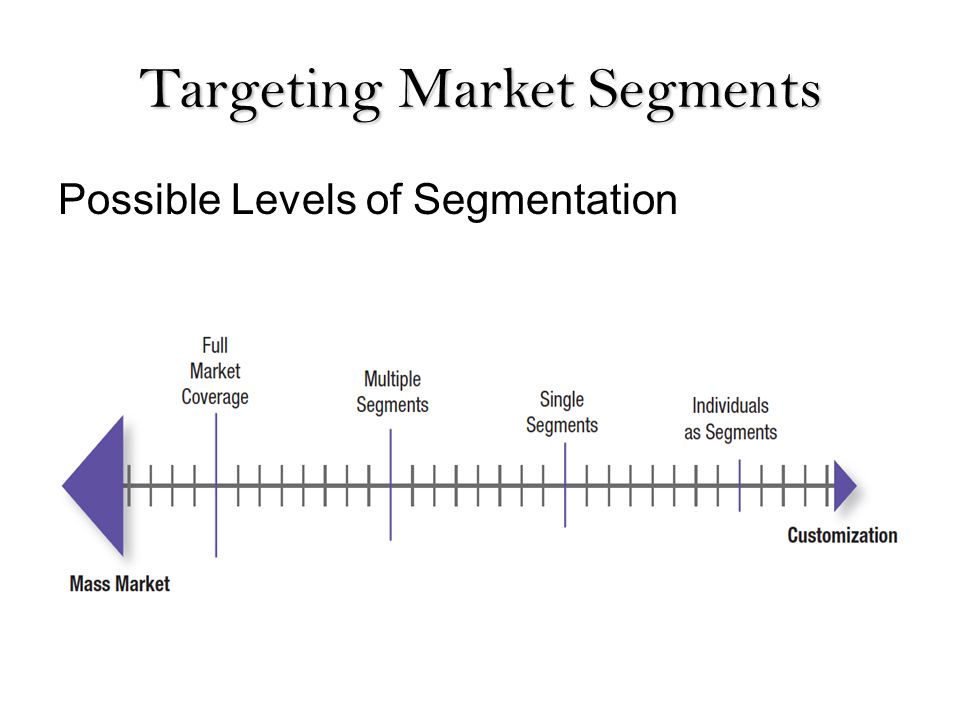 Targeting Market Segments

Possible Levels of Segmentation

Full Market Coverage

Multiple Segments

Single Segments

Individuals as Segments

Mass Market

Customization